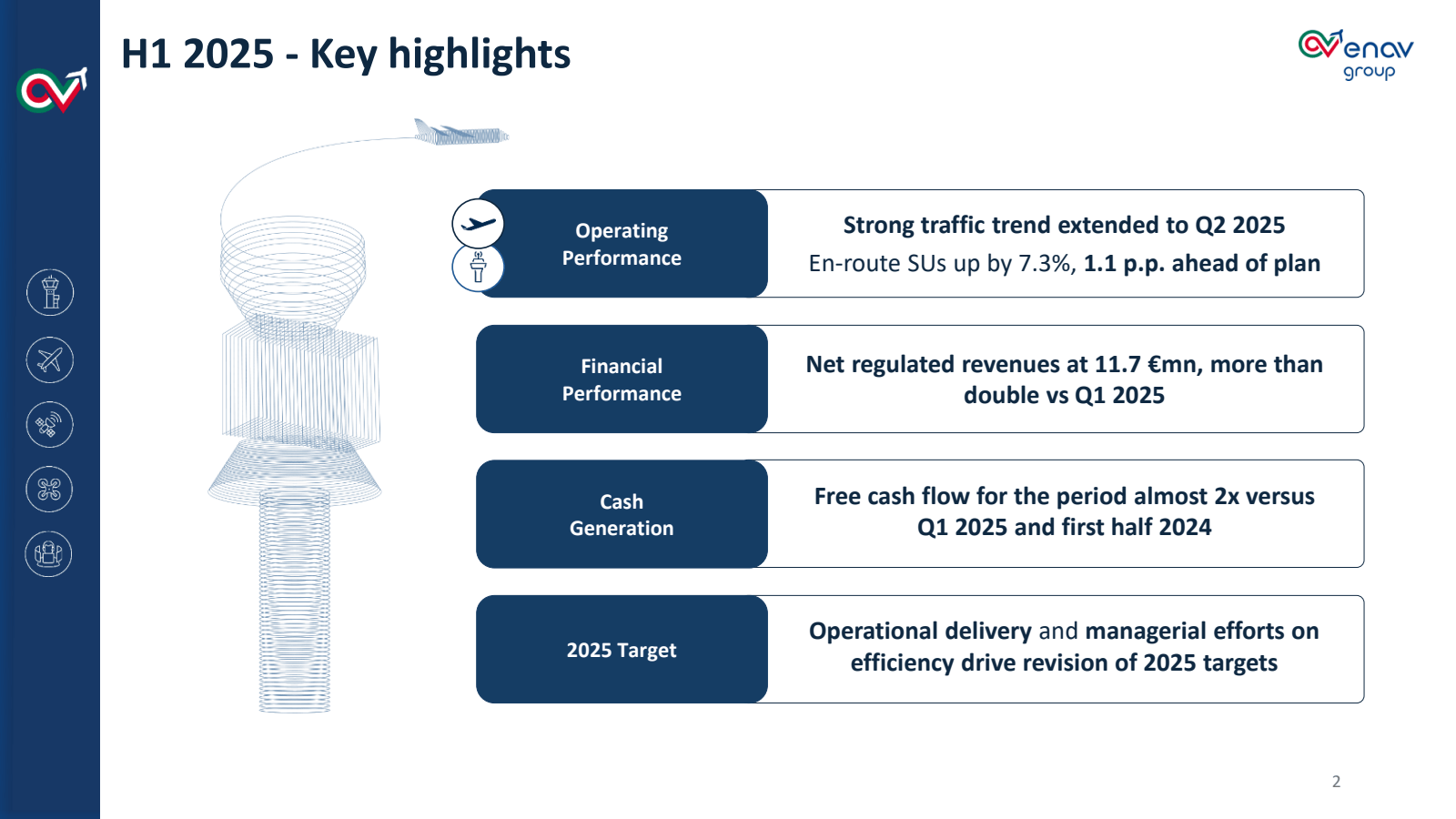 H1 2025 - Key highlights

enav group

Operating Performance

Strong traffic trend extended to Q2 2025

En-route SUs up by 7.3%, 1.1 p.p. ahead of plan

Financial Performance

Net regulated revenues at 11.7 €mn, more than double vs Q1 2025

Cash Generation

Free cash flow for the period almost 2x versus Q1 2025 and first half 2024

2025 Target

Operational delivery and managerial efforts on efficiency drive revision of 2025 targets

2